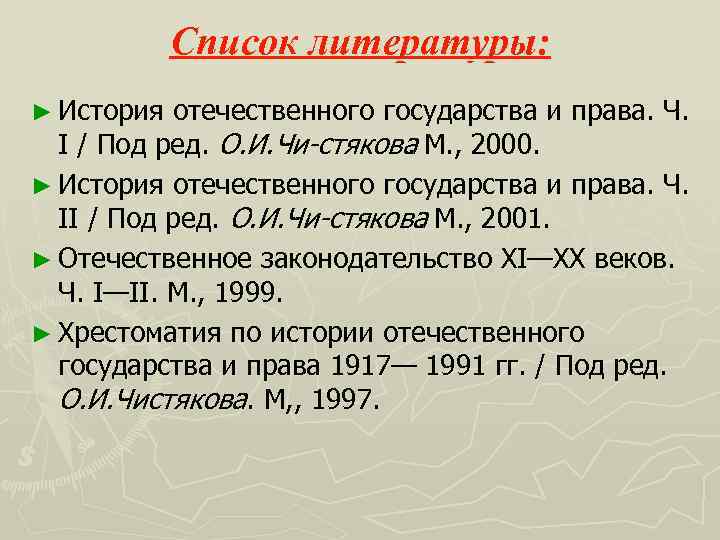 Список литературы:

► История отечественного государства и права. Ч. I / Под ред. О.И.Чи-стякова М., 2000.

► История отечественного государства и права. Ч. II / Под ред. О.И.Чи-стякова М., 2001.

► Отечественное законодательство XI—XX веков. Ч. I—II. М., 1999.

► Хрестоматия по истории отечественного государства и права 1917— 1991 гг. / Под ред. О.И.Чистякова. М,, 1997.